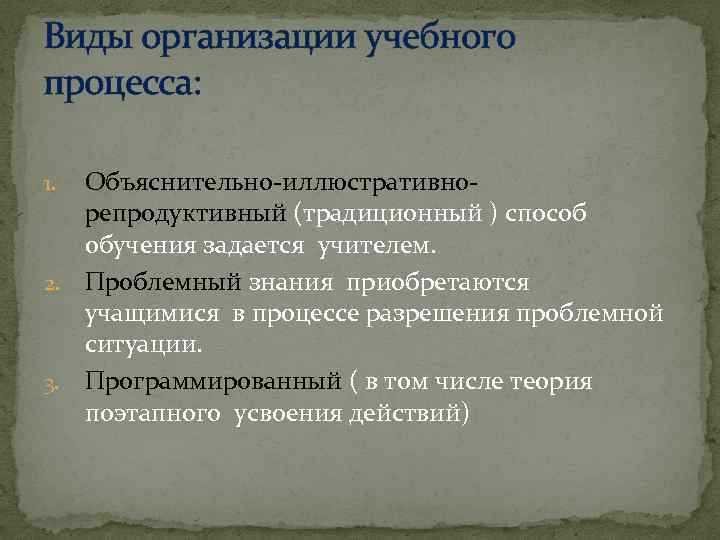 Виды организации учебного процесса:

1. Объяснительно-иллюстративно-репродуктивный (традиционный ) способ обучения задается учителем.
2. Проблемный знания приобретаются учащимися в процессе разрешения проблемной ситуации.
3. Программированный ( в том числе теория поэтапного усвоения действий)